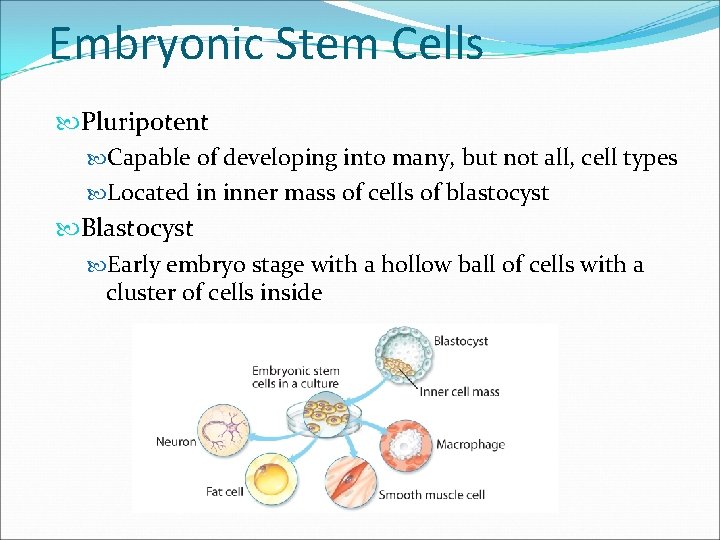 Embryonic Stem Cells

Pluripotent

Capable of developing into many, but not all, cell types

Located in inner mass of cells of blastocyst

Blastocyst

Early embryo stage with a hollow ball of cells with a cluster of cells inside

Blastocyst

Embryonic stem cells in a culture

Inner cell mass

Neuron

Macrophage

Fat cell

Smooth muscle cell